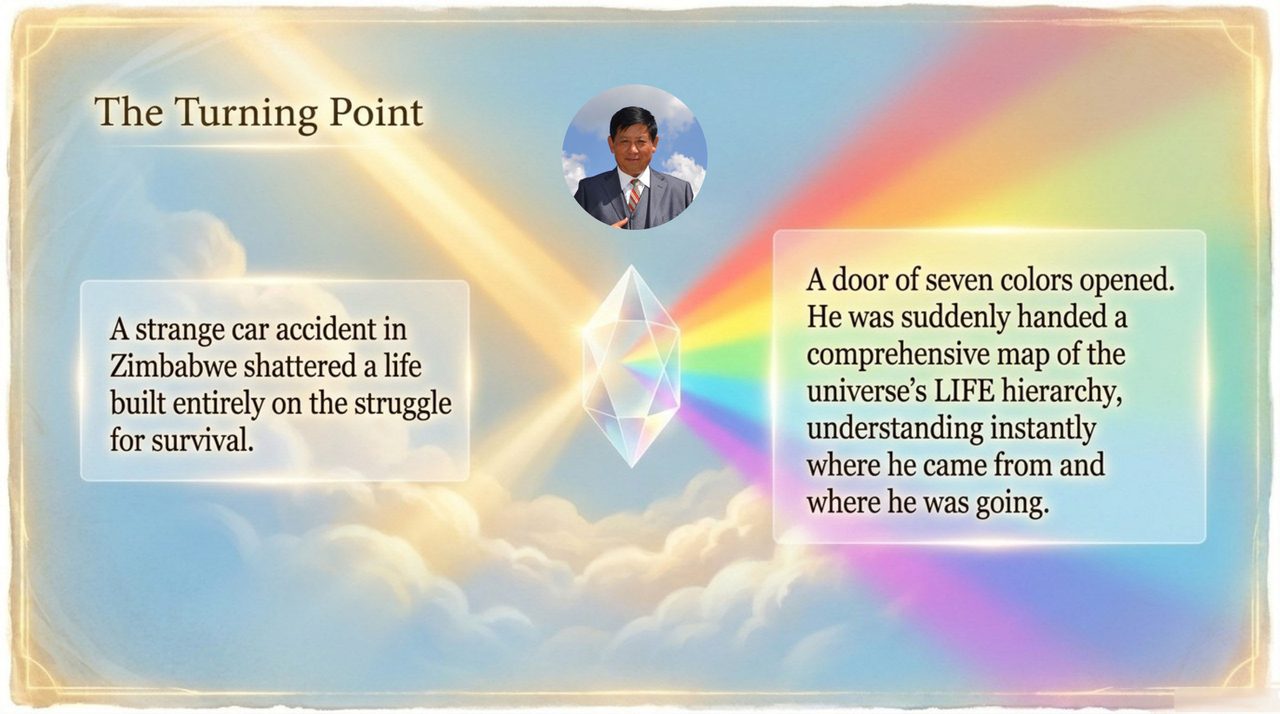 The Turning Point

A strange car accident in Zimbabwe shattered a life built entirely on the struggle for survival.

A door of seven colors opened. He was suddenly handed a comprehensive map of the universe's LIFE hierarchy, understanding instantly where he came from and where he was going.